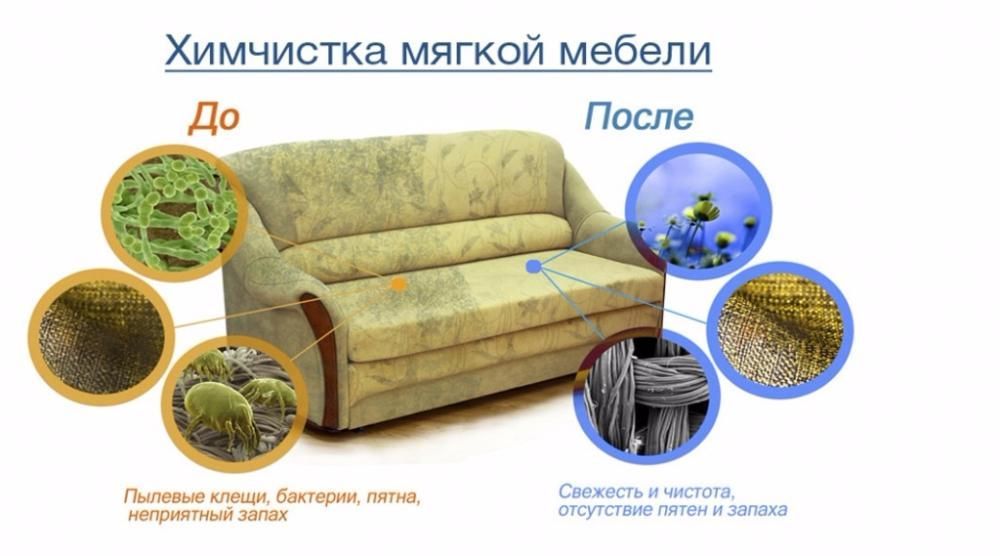 Химчистка мягкой мебели

До

После

Пылевые клещи, бактерии, пятна, неприятный запах

Свежесть и чистота, отсутствие пятен и запаха